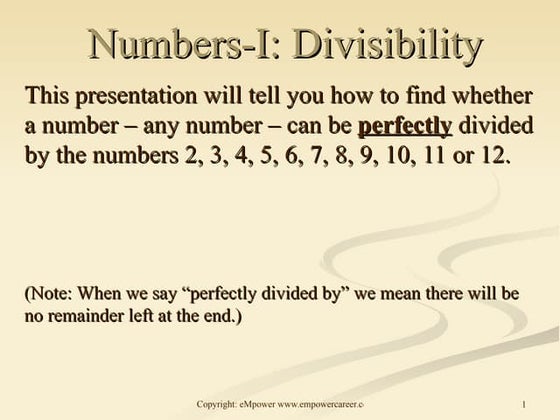 Numbers-I: Divisibility

This presentation will tell you how to find whether a number – any number – can be perfectly divided by the numbers 2, 3, 4, 5, 6, 7, 8, 9, 10, 11 or 12.

(Note: When we say “perfectly divided by” we mean there will be no remainder left at the end.)

Copyright: eMpower www.empowercareer.c

1